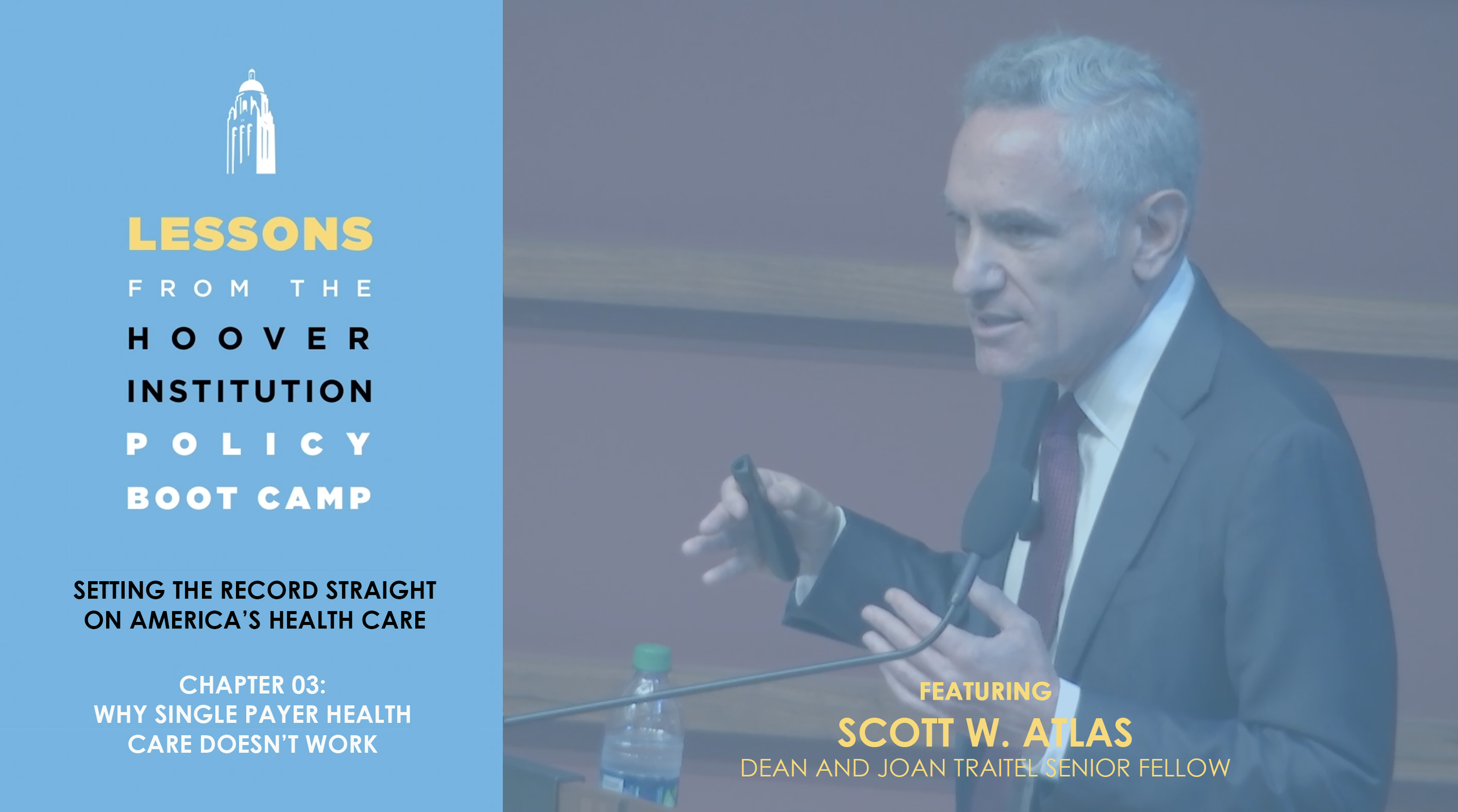 LESSONS
FROM THE
HOOVER
INSTITUTION
POLICY
BOOT CAMP

SETTING THE RECORD STRAIGHT ON AMERICA'S HEALTH CARE

CHAPTER 03:
WHY SINGLE PAYER HEALTH CARE DOESN'T WORK

FEATURING
SCOTT W. ATLAS
DEAN AND JOAN TRAITEL SENIOR FELLOW